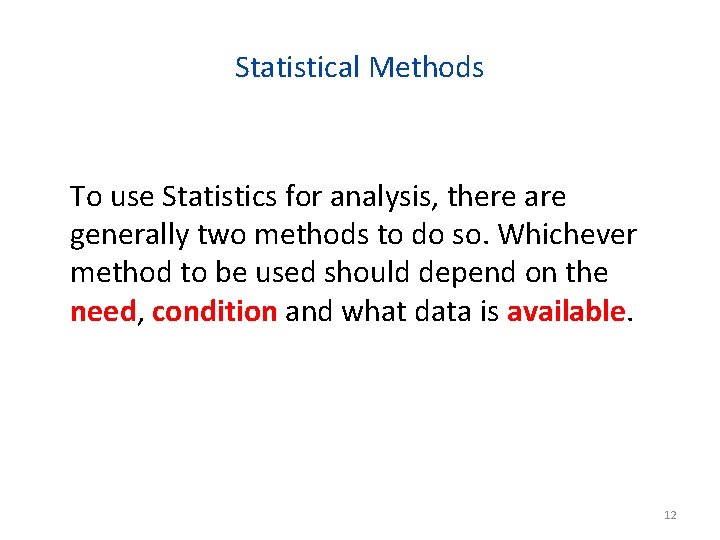 Statistical Methods

To use Statistics for analysis, there are generally two methods to do so. Whichever method to be used should depend on the need, condition and what data is available.

12